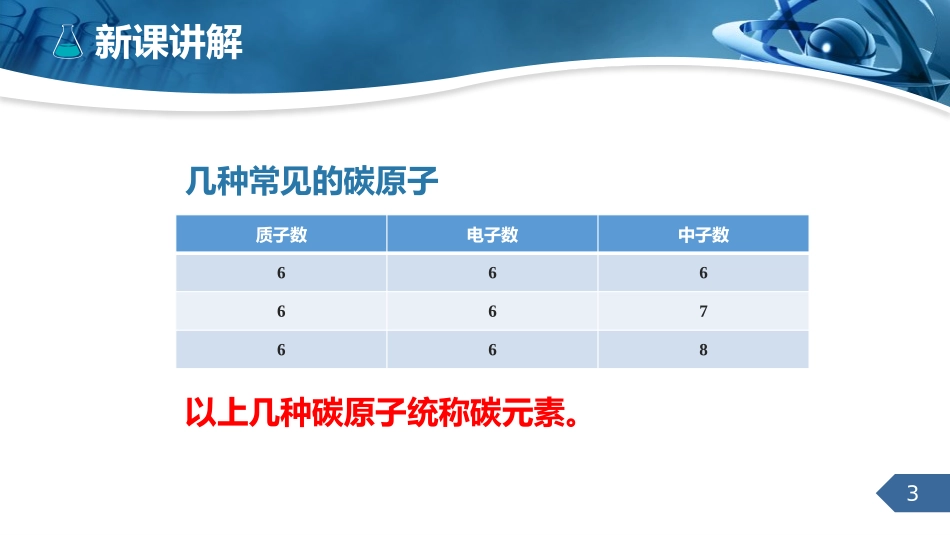 新课讲解

几种常见的碳原子

| 质子数 | 电子数 | 中子数 |
|---|---|---|
| 6 | 6 | 6 |
| 6 | 6 | 7 |
| 6 | 6 | 8 |

以上几种碳原子统称碳元素。

3